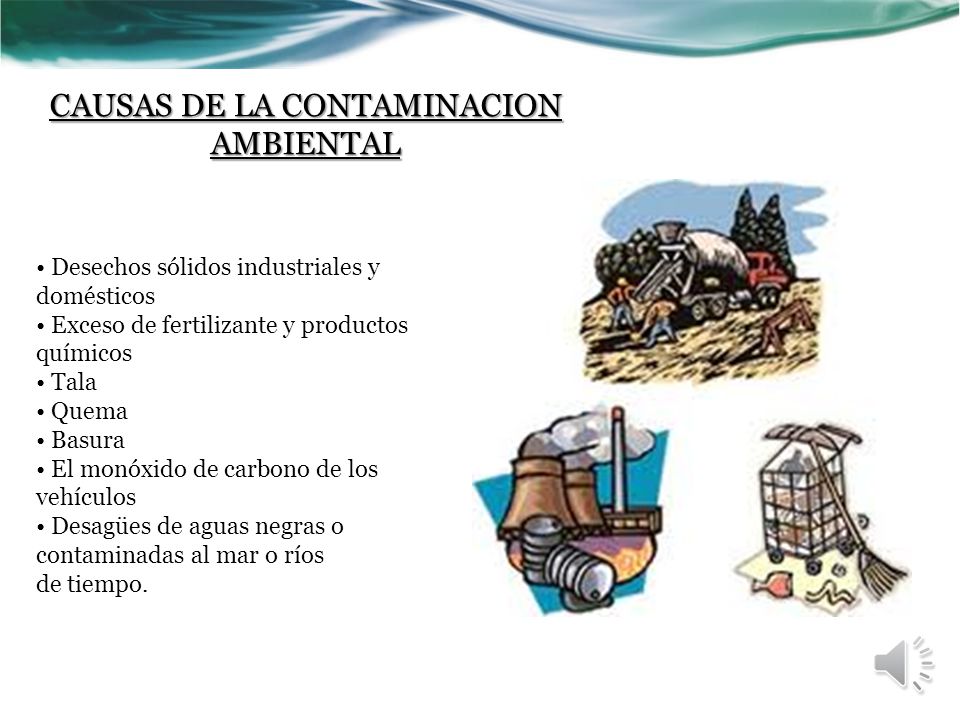 CAUSAS DE LA CONTAMINACION AMBIENTAL

• Desechos sólidos industriales y domésticos
• Exceso de fertilizante y productos químicos
• Tala
• Quema
• Basura
• El monóxido de carbono de los vehículos
• Desagües de aguas negras o contaminadas al mar o ríos de tiempo.